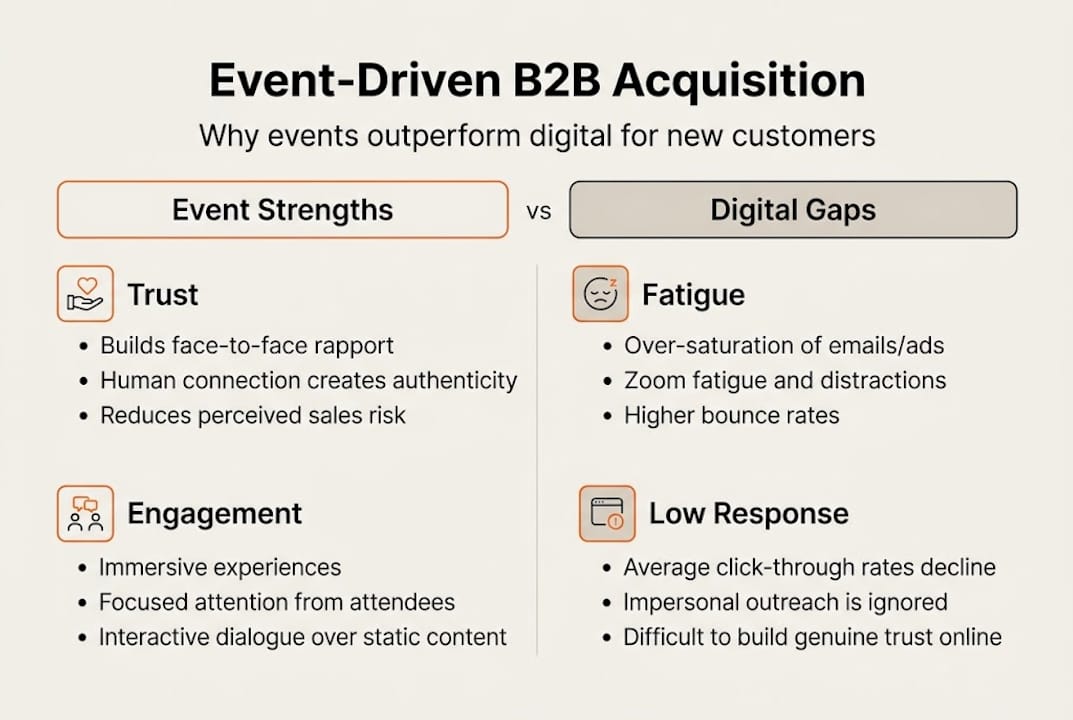 Event-Driven B2B Acquisition

Why events outperform digital for new customers

Event Strengths

vs

Digital Gaps

Trust

- Builds face-to-face rapport
- Human connection creates authenticity
- Reduces perceived sales risk

Engagement

- Immersive experiences
- Focused attention from attendees
- Interactive dialogue over static content

Fatigue

- Over-saturation of emails/ads
- Zoom fatigue and distractions
- Higher bounce rates

Low Response

- Average click-through rates decline
- Impersonal outreach is ignored
- Difficult to build genuine trust online